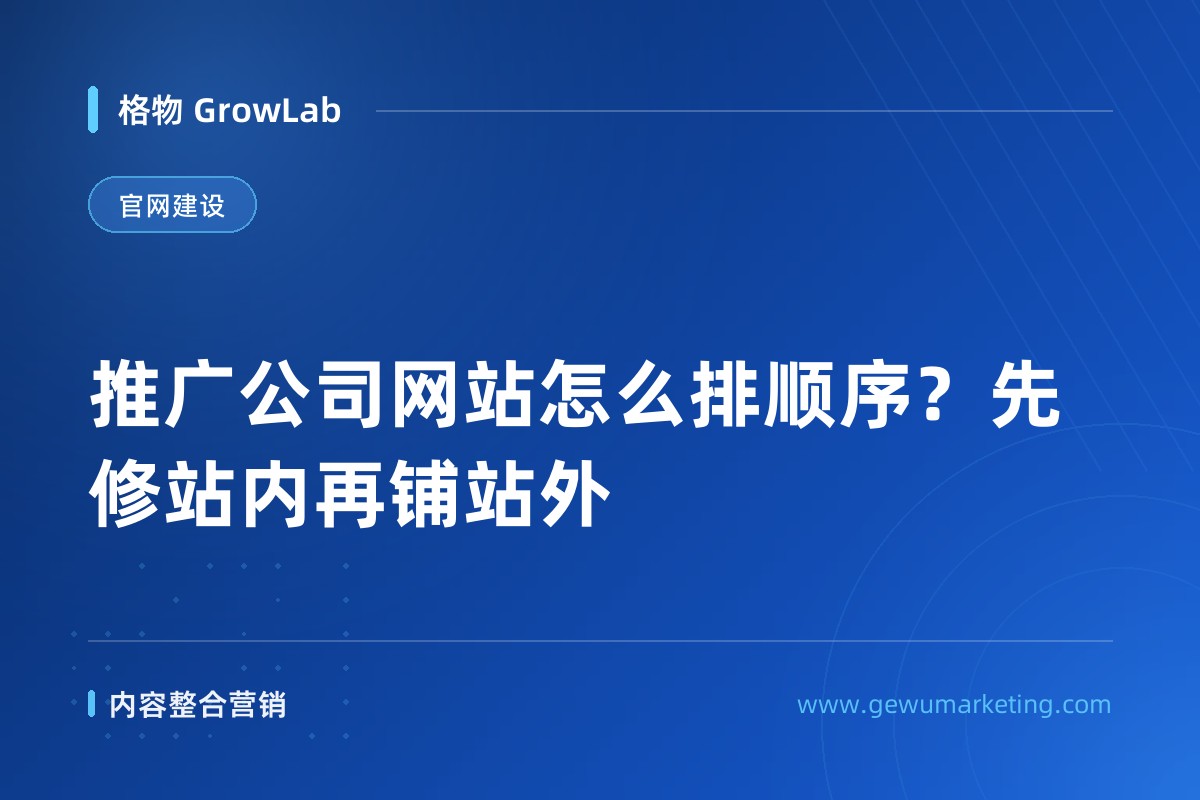 格物 GrowLab

官网建设

推广公司网站怎么排顺序？先修站内再铺站外

内容整合营销

www.gewumarketing.com